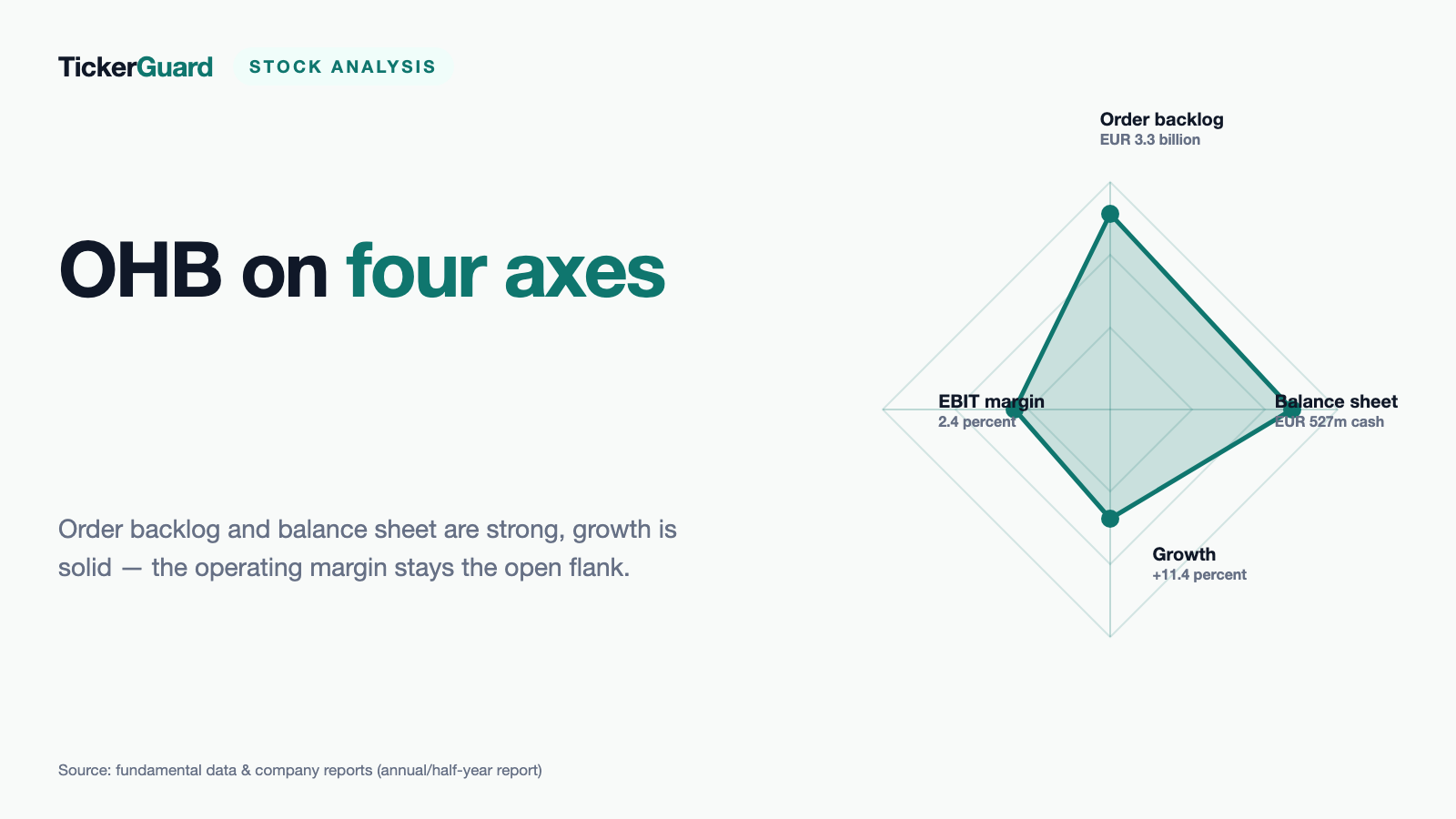 TickerGuard STOCK ANALYSIS

OHB on four axes

Order backlog and balance sheet are strong, growth is solid — the operating margin stays the open flank.

Order backlog
EUR 3.3 billion

EBIT margin
2.4 percent

Balance sheet
EUR 527m cash

Growth
+11.4 percent

Source: fundamental data & company reports (annual/half-year report)